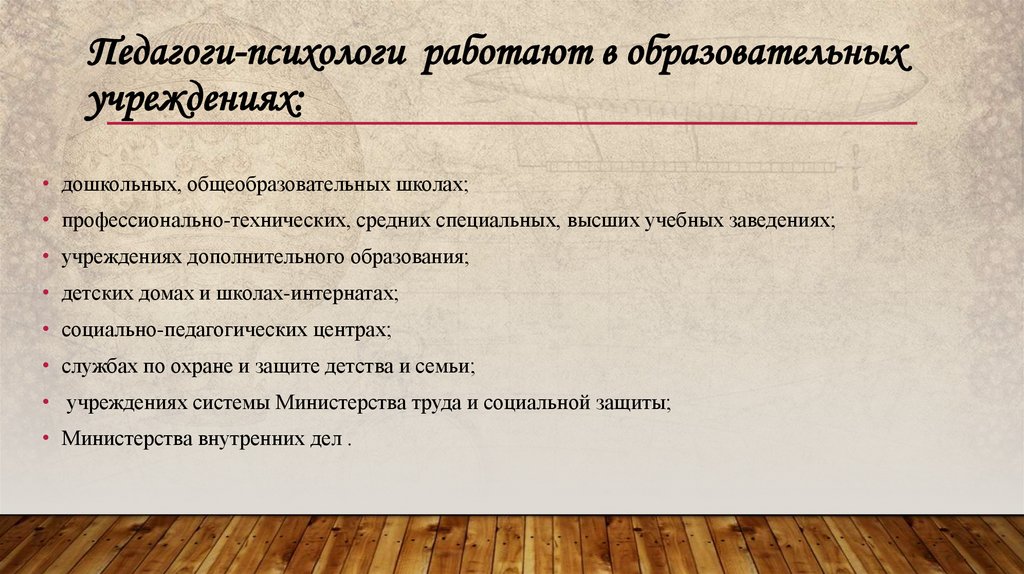 Педагоги-психологи работают в образовательных учреждениях:

• дошкольных, общеобразовательных школах;
• профессионально-технических, средних специальных, высших учебных заведениях;
• учреждениях дополнительного образования;
• детских домах и школах-интернатах;
• социально-педагогических центрах;
• службах по охране и защите детства и семьи;
• учреждениях системы Министерства труда и социальной защиты;
• Министерства внутренних дел .